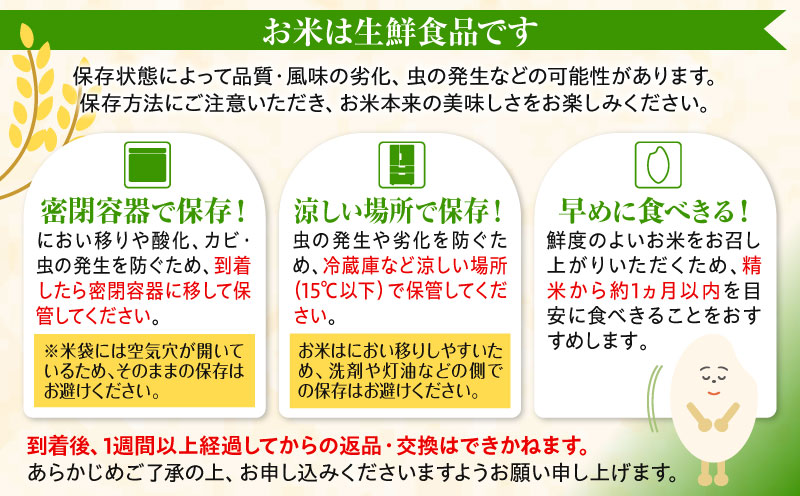 お米は生鮮食品です

保存状態によって品質・風味の劣化、虫の発生などの可能性があります。
保存方法にご注意いただき、お米本来の美味しさをお楽しみください。

密閉容器で保存！

におい移りや酸化、カビ・虫の発生を防ぐため、到着したら密閉容器に移して保管してください。

※米袋には空気穴が開いているため、そのままの保存はお避けください。

涼しい場所で保存！

虫の発生や劣化を防ぐため、冷蔵庫など涼しい場所（15℃以下）で保管してください。

お米はにおい移りしやすいため、洗剤や灯油などの側での保存はお避けください。

早めに食べきる！

鮮度のよいお米をお召し上がりいただくため、精米から約1ヵ月以内を目安に食べきることをおすすめします。

到着後、1週間以上経過してからの返品・交換はできかねます。
あらかじめご了承の上、お申し込みくださいますようお願い申し上げます。